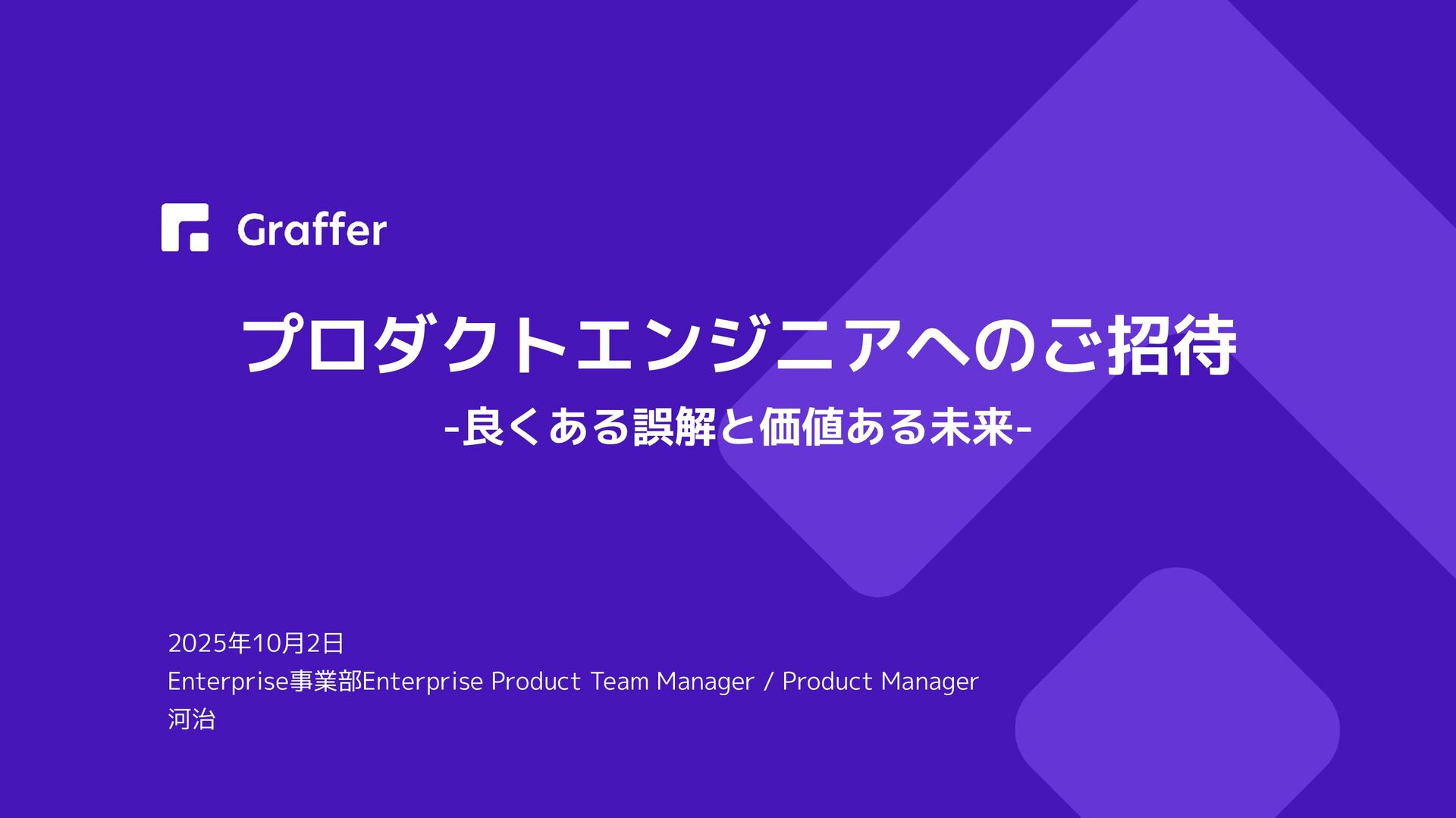 Graffer

プロダクトエンジニアへのご招待

-良くある誤解と価値ある未来-

2025年10月2日
Enterprise事業部Enterprise Product Team Manager / Product Manager
河治